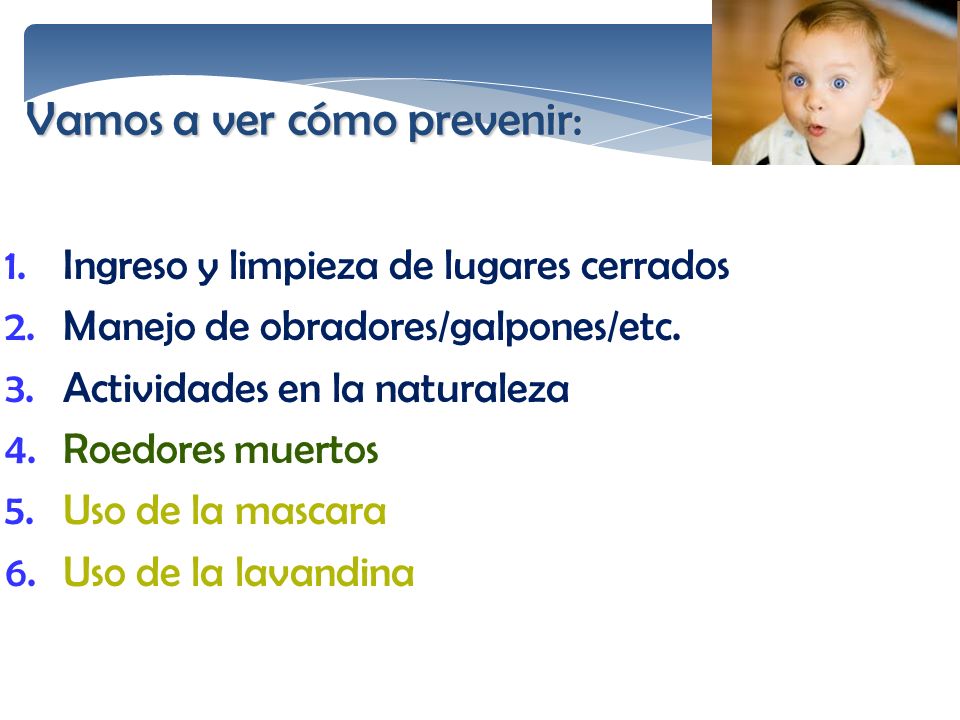 Vamos a ver cómo prevenir:

1. Ingreso y limpieza de lugares cerrados
2. Manejo de obradores/galpones/etc.
3. Actividades en la naturaleza
4. Roedores muertos
5. Uso de la mascara
6. Uso de la lavandina